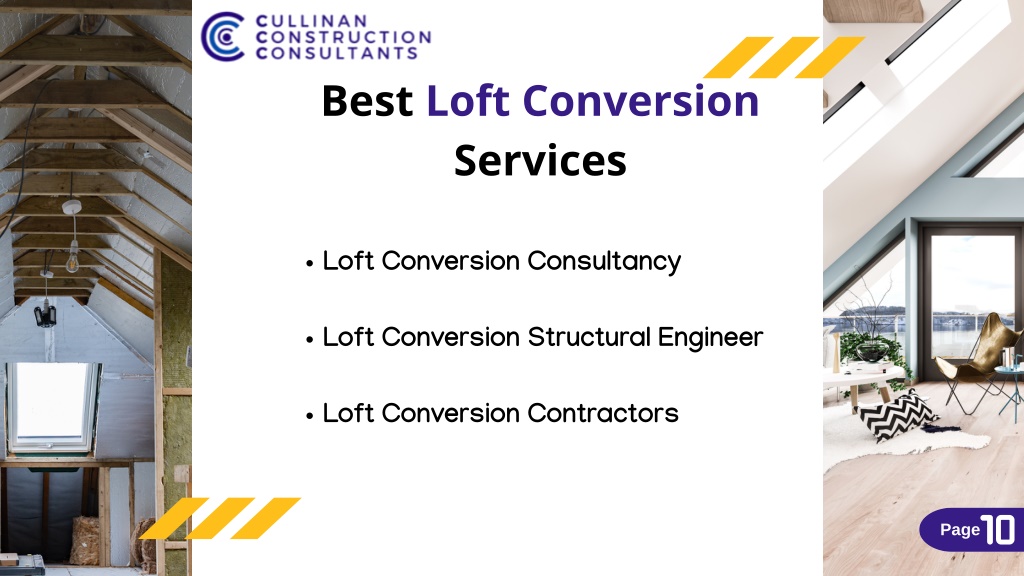 CULLINAN
CONSTRUCTION
CONSULTANTS

Best Loft Conversion Services

• Loft Conversion Consultancy

• Loft Conversion Structural Engineer

• Loft Conversion Contractors

Page 10